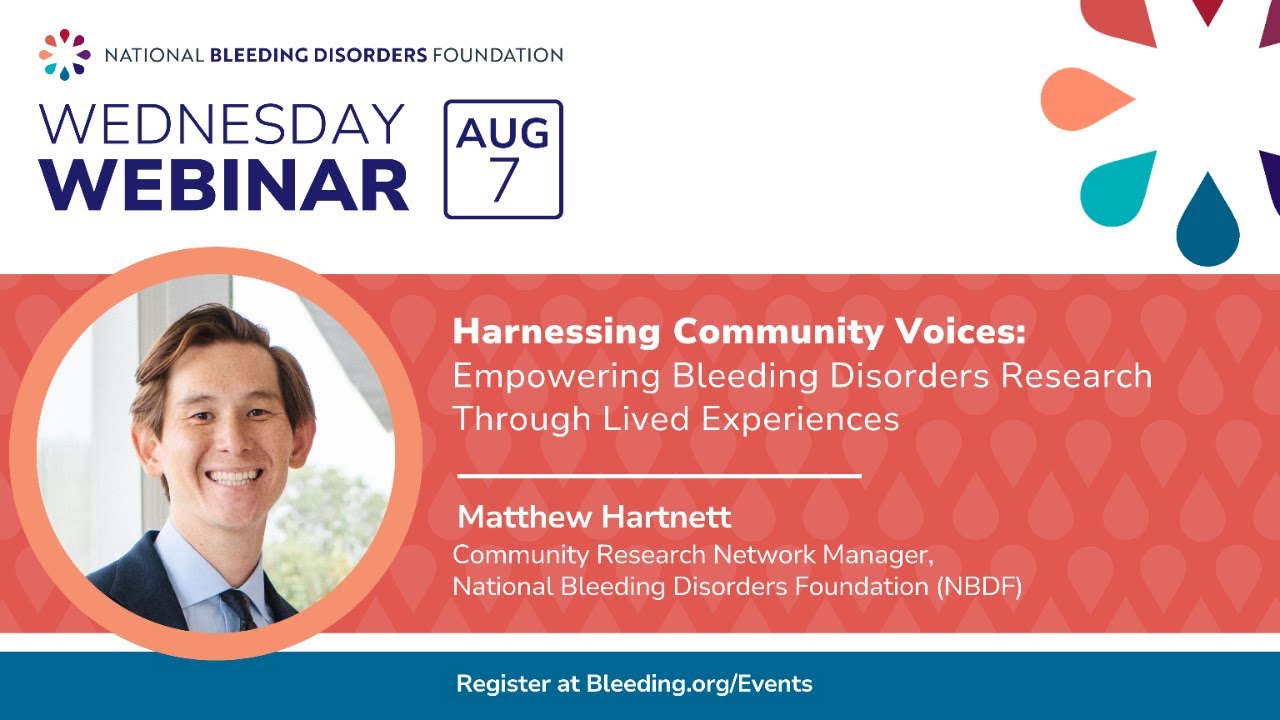 NATIONAL BLEEDING DISORDERS FOUNDATION

WEDNESDAY WEBINAR

AUG 7

Harnessing Community Voices: Empowering Bleeding Disorders Research Through Lived Experiences

Matthew Hartnett
Community Research Network Manager, National Bleeding Disorders Foundation (NBDF)

Register at Bleeding.org/Events